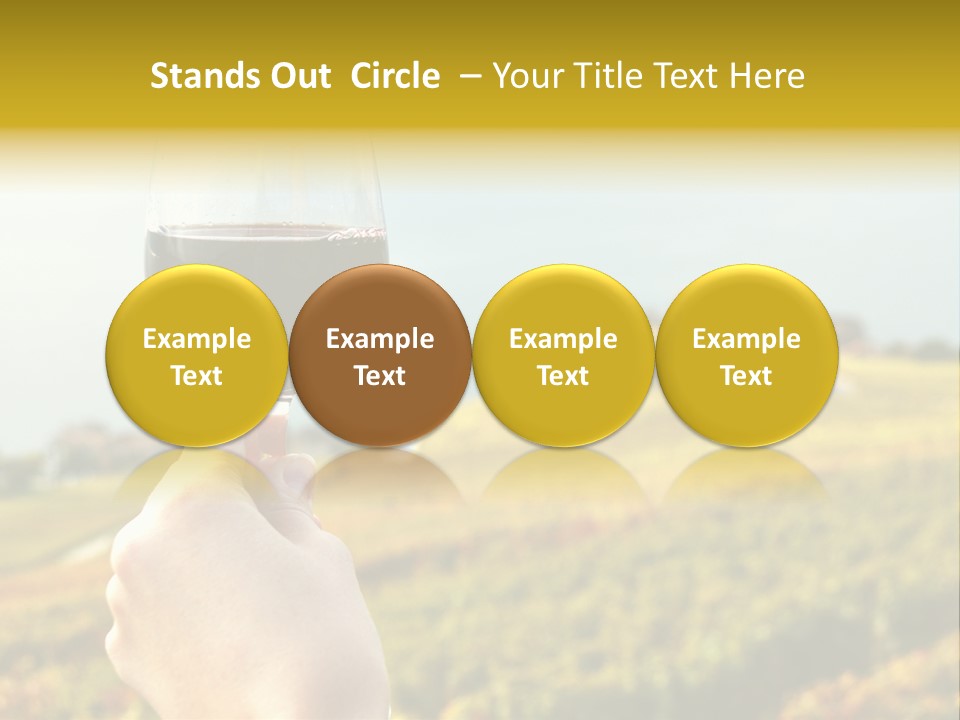 Stands Out Circle – Your Title Text Here

Example Text

Example Text

Example Text

Example Text